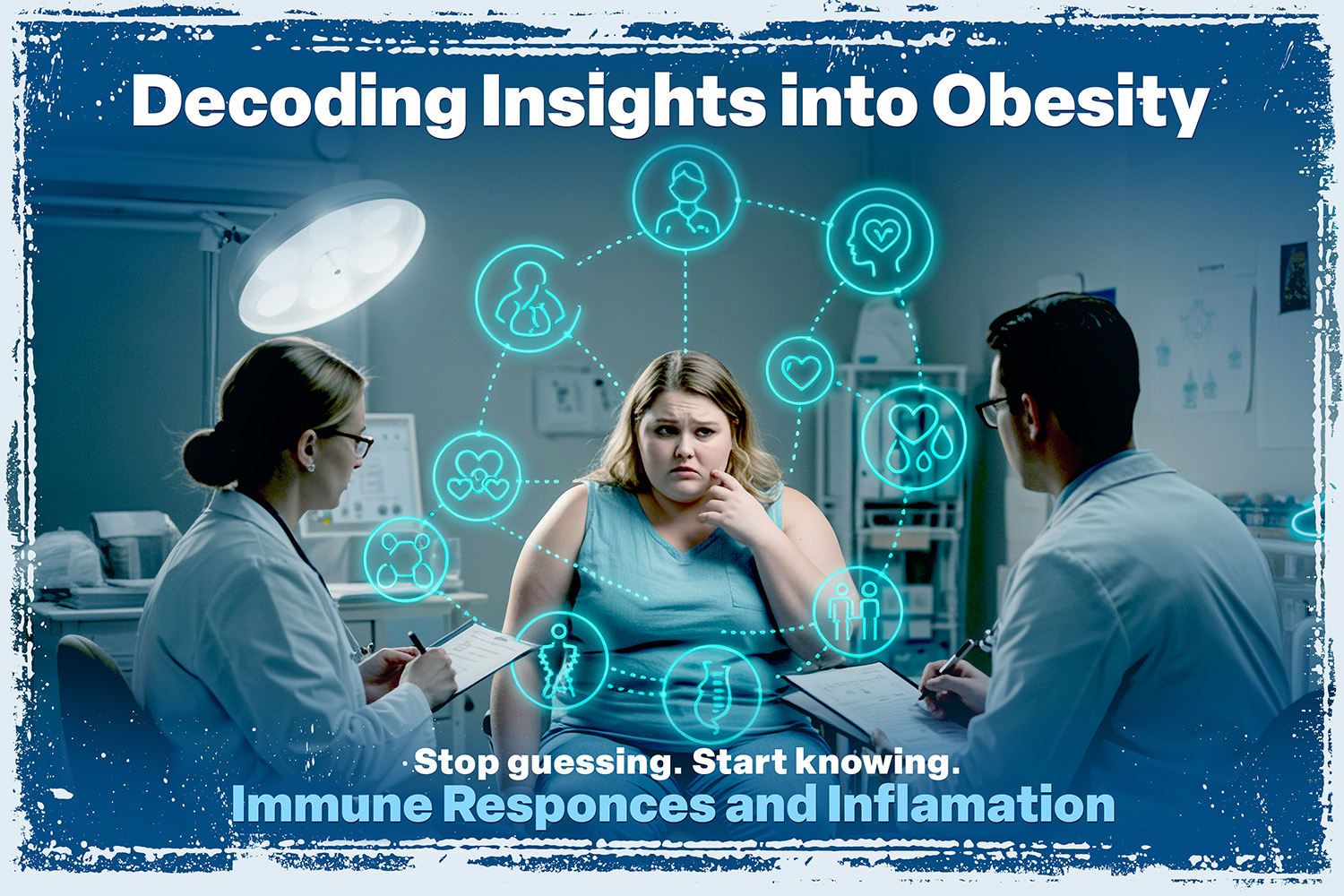 Decoding Insights into Obesity

Stop guessing. Start knowing.
Immune Responces and Inflamation